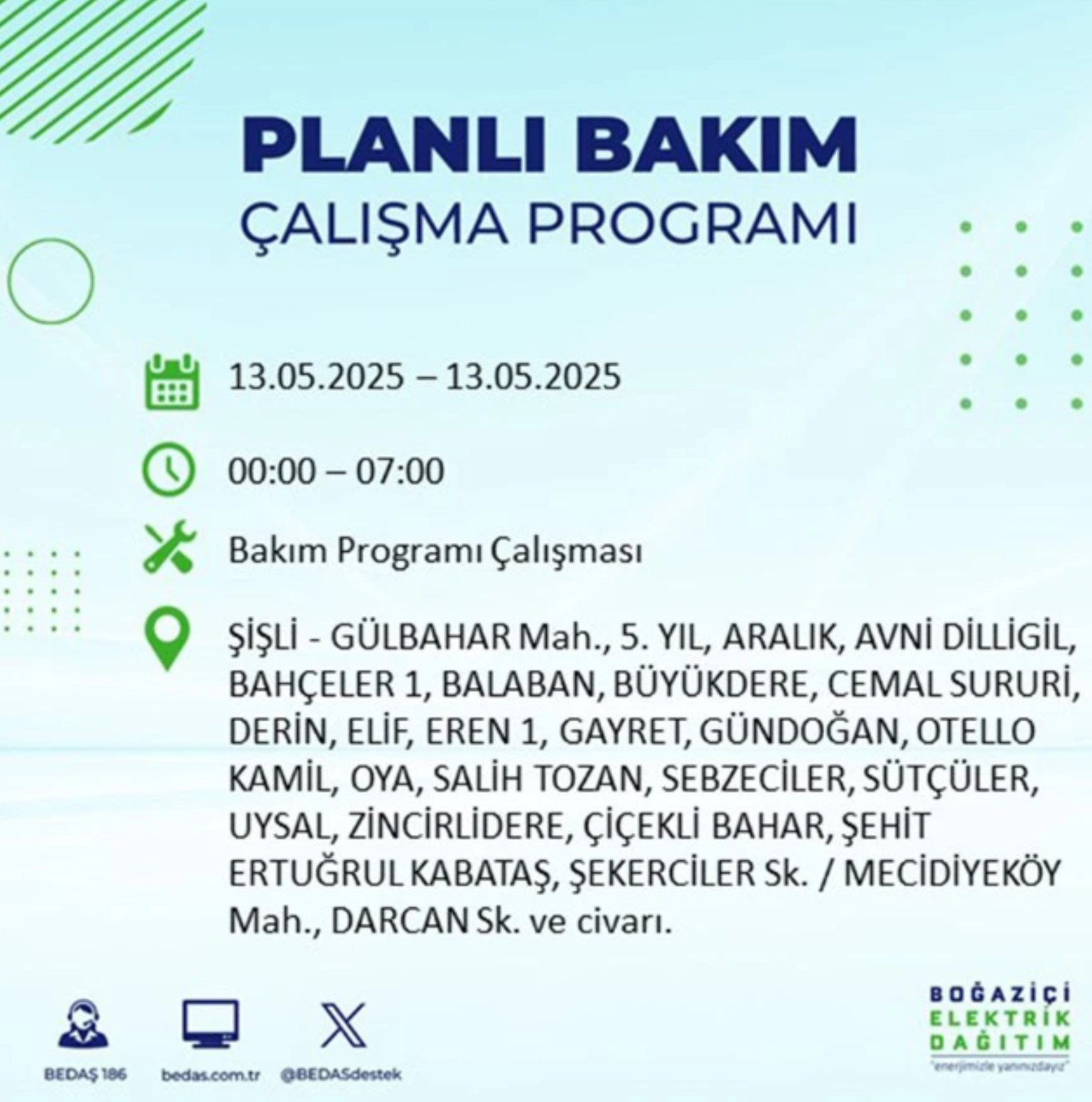 PLANLI BAKIM
ÇALIŞMA PROGRAMI

13.05.2025 – 13.05.2025

00:00 – 07:00

Bakım Programı Çalışması

ŞİŞLİ - GÜLBAHAR Mah., 5. YIL, ARALIK, AVNİ DİLLİGİL, BAHÇELER 1, BALABAN, BÜYÜKDERE, CEMAL SURURİ, DERİN, ELİF, EREN 1, GAYRET, GÜNDOĞAN, OTELLO KAMİL, OYA, SALİH TOZAN, SEBZECİLER, SÜTÇÜLER, UYSAL, ZİNCİRLİDERE, ÇİÇEKLİ BAHAR, ŞEHİT ERTUĞRUL KABATAŞ, ŞEKERCİLER Sk. / MECİDİYEKÖY Mah., DARCAN Sk. ve civarı.

BEDAŞ 186
bedas.com.tr
@BEDASdestek

BOĞAZİÇİ
ELEKTRİK
DAĞITIM
"enerjimizle yanınızdayız"